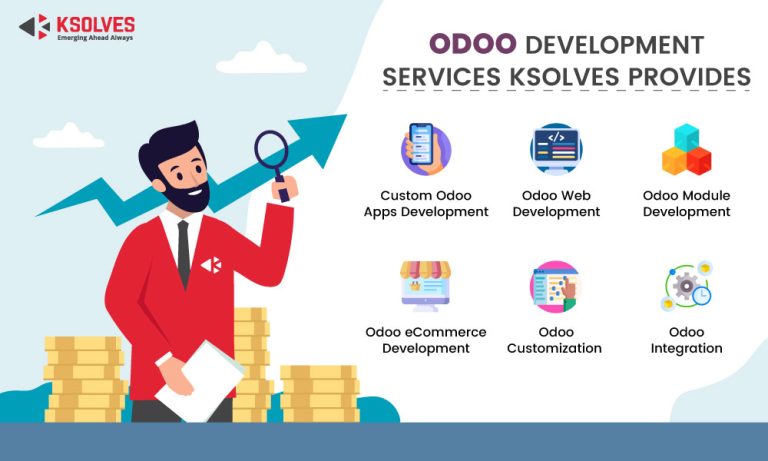 KSOLVES
Emerging Ahead Always

ODOO DEVELOPMENT SERVICES KSOLVES PROVIDES

Custom Odoo Apps Development

Odoo Web Development

Odoo Module Development

Odoo eCommerce Development

Odoo Customization

Odoo Integration